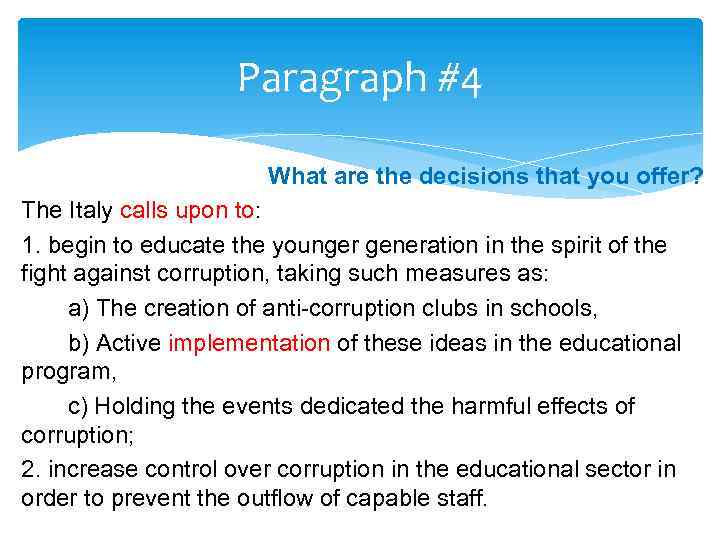 Paragraph #4

What are the decisions that you offer?

The Italy calls upon to:

1. begin to educate the younger generation in the spirit of the fight against corruption, taking such measures as:

a) The creation of anti-corruption clubs in schools,

b) Active implementation of these ideas in the educational program,

c) Holding the events dedicated the harmful effects of corruption;

2. increase control over corruption in the educational sector in order to prevent the outflow of capable staff.